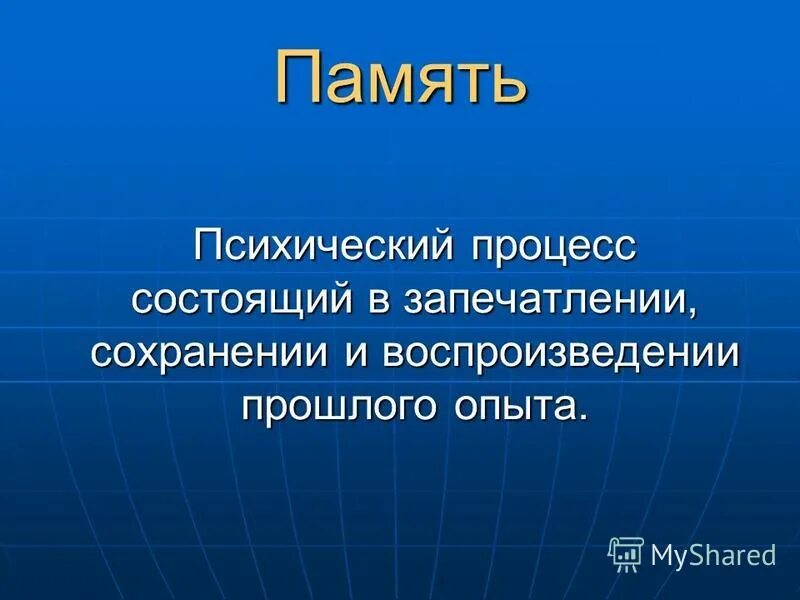 Память

Психический процесс состоящий в запечатлении, сохранении и воспроизведении прошлого опыта.

MyShared